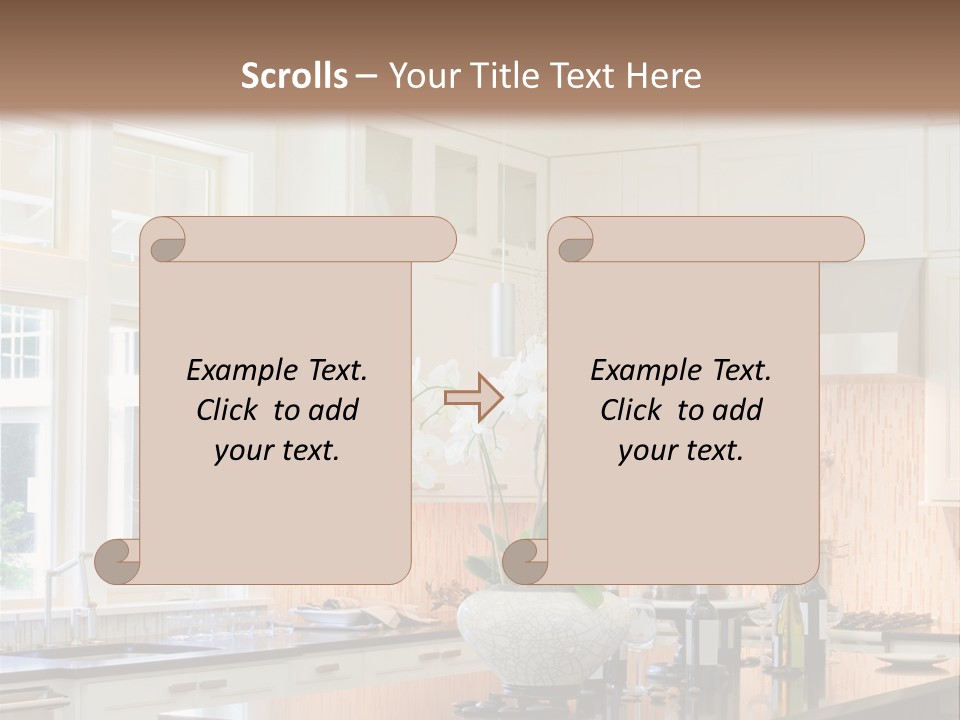 Scrolls – Your Title Text Here

Example Text. Click to add your text.

Example Text. Click to add your text.